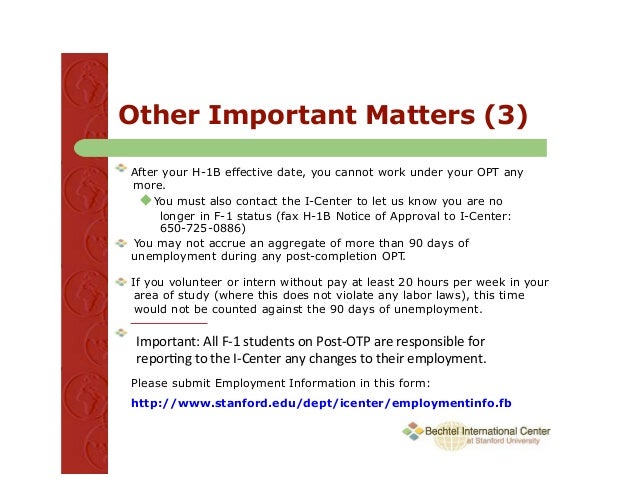 Other Important Matters (3)

After your H-1B effective date, you cannot work under your OPT any more.

You must also contact the I-Center to let us know you are no longer in F-1 status (fax H-1B Notice of Approval to I-Center: 650-725-0886)

You may not accrue an aggregate of more than 90 days of unemployment during any post-completion OPT.

If you volunteer or intern without pay at least 20 hours per week in your area of study (where this does not violate any labor laws), this time would not be counted against the 90 days of unemployment.

Important: All F-1 students on Post-OTP are responsible for reporting to the I-Center any changes to their employment.

Please submit Employment Information in this form:

http://www.stanford.edu/dept/icenter/employmentinfo.fb

Bechtel International Center at Stanford University